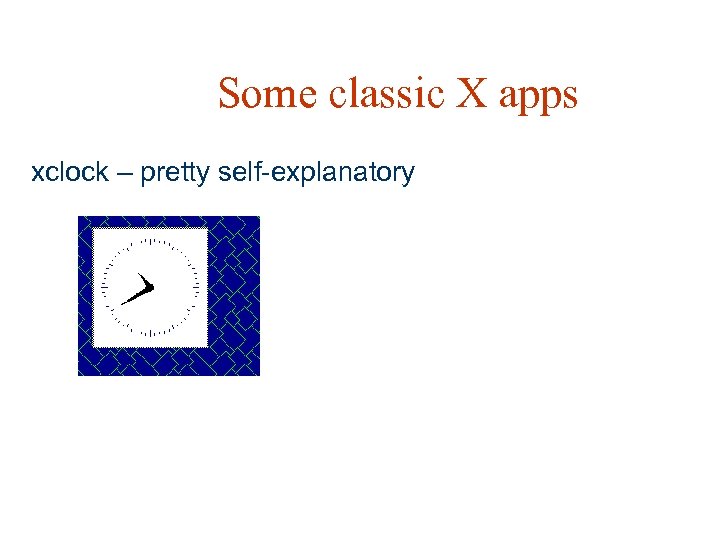 Some classic X apps

xclock – pretty self-explanatory